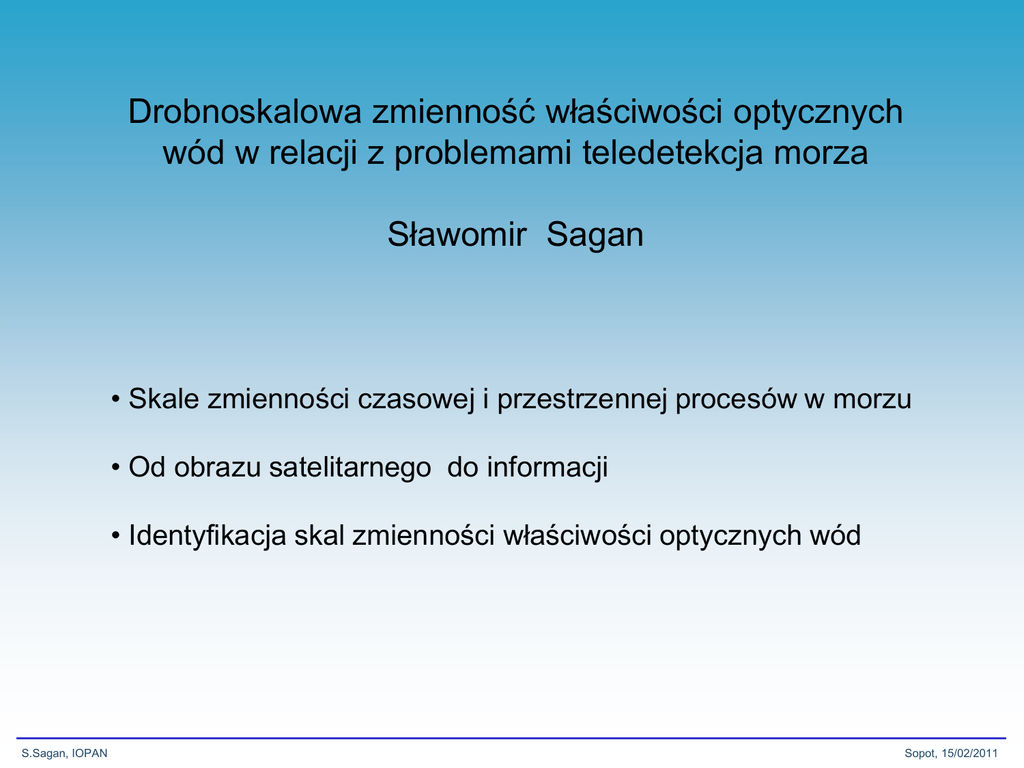 Drobnoskalowa zmienność właściwości optycznych wód w relacji z problemami teledetekcja morza

Sławomir Sagan

• Skale zmienności czasowej i przestrzennej procesów w morzu

• Od obrazu satelitarnego do informacji

• Identyfikacja skal zmienności właściwości optycznych wód

S.Sagan, IOPAN

Sopot, 15/02/2011